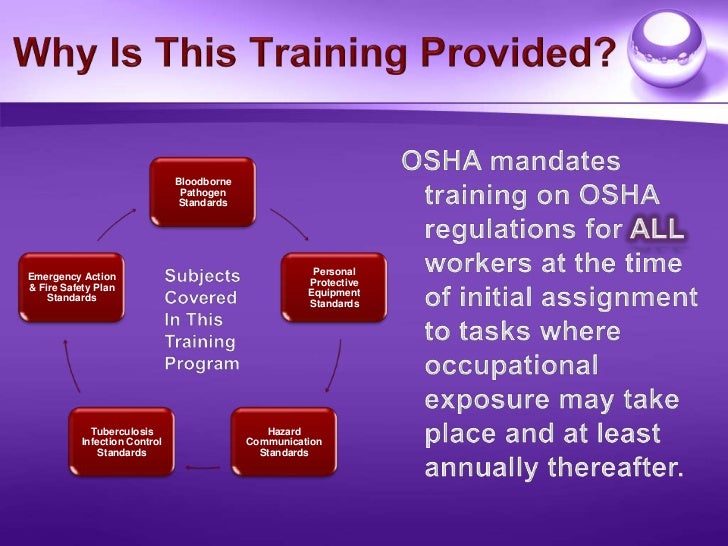 Why Is This Training Provided?

Bloodborne Pathogen Standards

Personal Protective Equipment Standards

Hazard Communication Standards

Tuberculosis Infection Control Standards

Emergency Action & Fire Safety Plan Standards

Subjects Covered In This Training Program

OSHA mandates training on OSHA regulations for ALL workers at the time of initial assignment to tasks where occupational exposure may take place and at least annually thereafter.